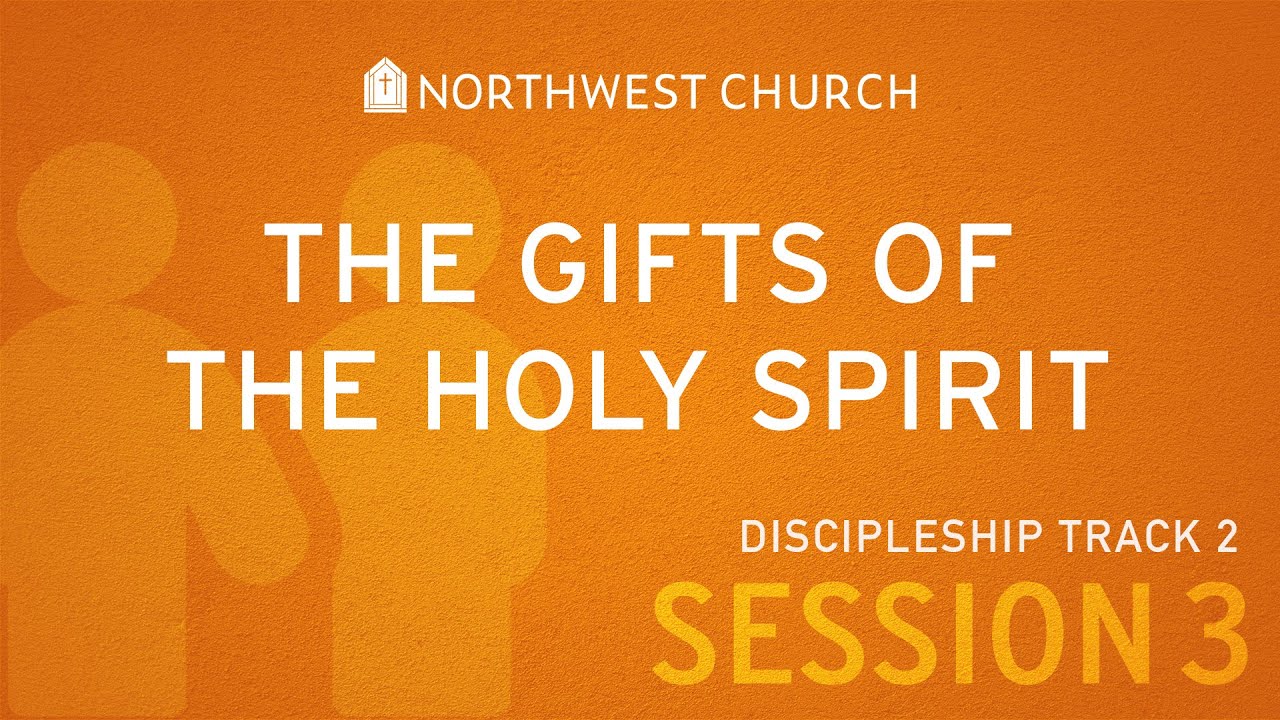 NORTHWEST CHURCH

THE GIFTS OF THE HOLY SPIRIT

DISCIPLESHIP TRACK 2

SESSION 3